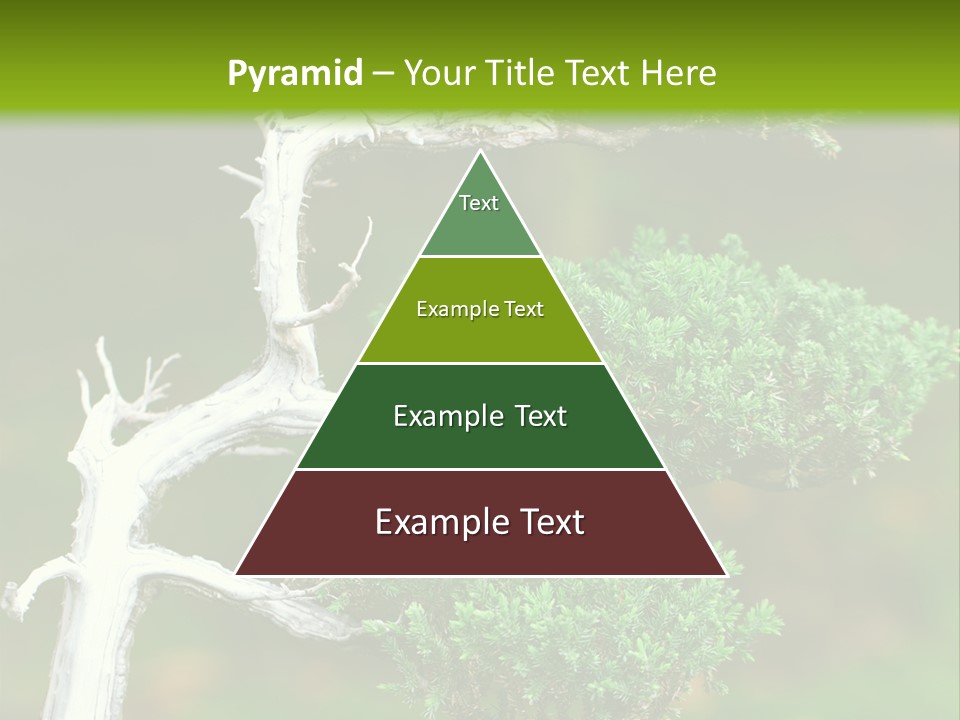 Pyramid – Your Title Text Here

Text

Example Text

Example Text

Example Text